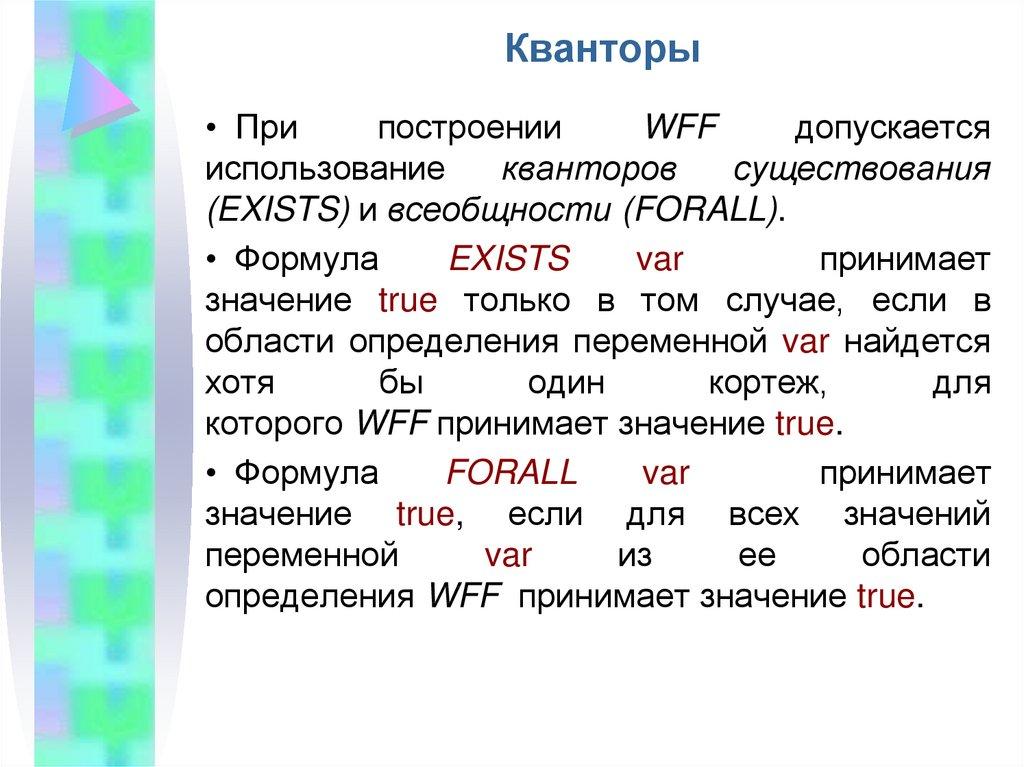 Кванторы

• При построении WFF допускается использование кванторов существования (EXISTS) и всеобщности (FORALL).

• Формула EXISTS var принимает значение true только в том случае, если в области определения переменной var найдется хотя бы один кортеж, для которого WFF принимает значение true.

• Формула FORALL var принимает значение true, если для всех значений переменной var из ее области определения WFF принимает значение true.